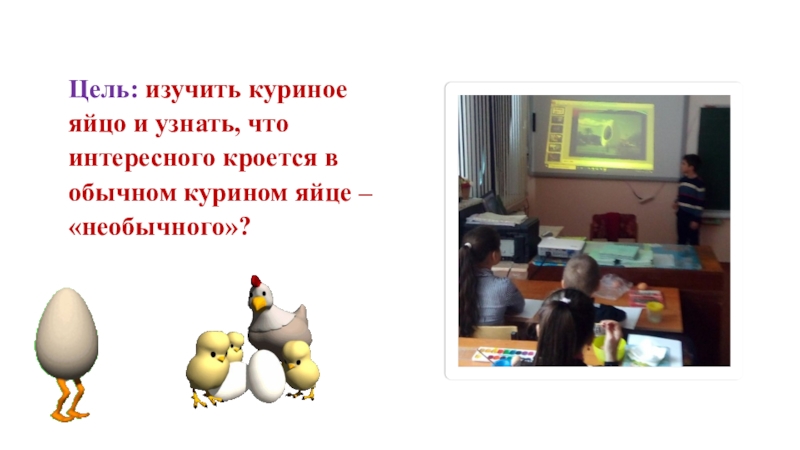 Цель: изучить куриное яйцо и узнать, что интересного кроется в обычном курином яйце – «необычного»?